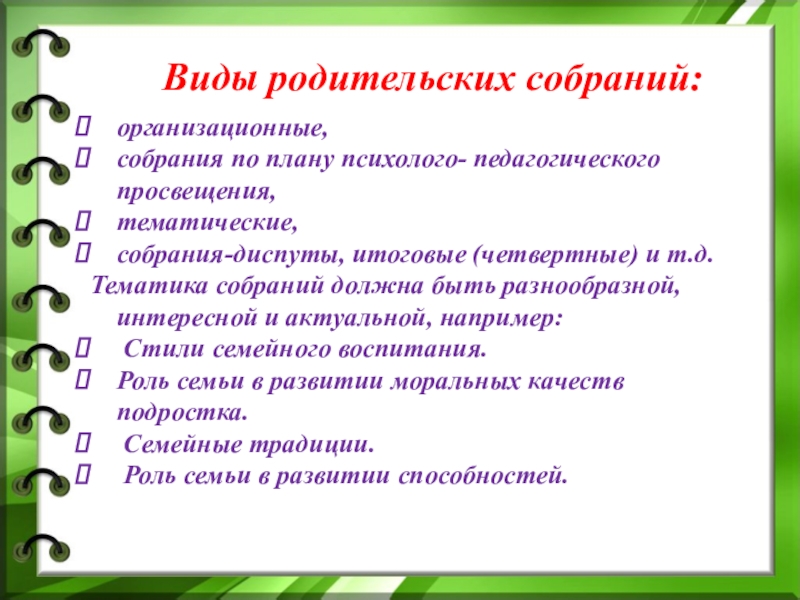 Виды родительских собраний:

- организационные,
- собрания по плану психолого- педагогического просвещения,
- тематические,
- собрания-диспуты, итоговые (четвертные) и т.д.

Тематика собраний должна быть разнообразной, интересной и актуальной, например:

- Стили семейного воспитания.
- Роль семьи в развитии моральных качеств подростка.
- Семейные традиции.
- Роль семьи в развитии способностей.